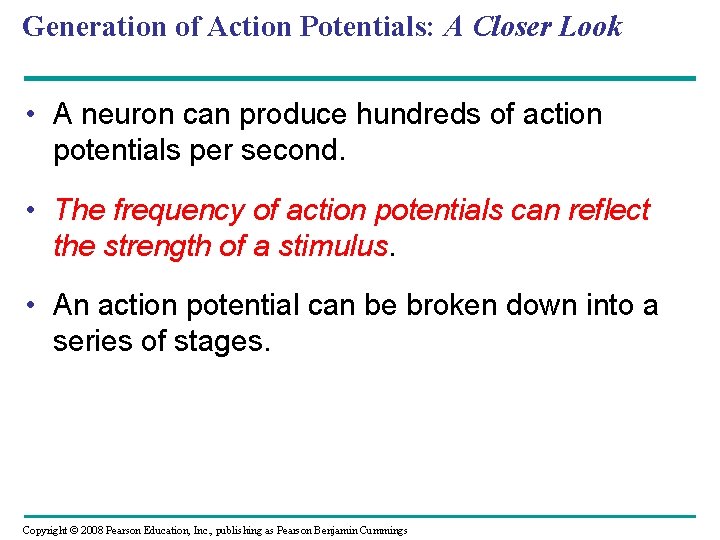 Generation of Action Potentials: A Closer Look

• A neuron can produce hundreds of action potentials per second.

• The frequency of action potentials can reflect the strength of a stimulus.

• An action potential can be broken down into a series of stages.

Copyright © 2008 Pearson Education, Inc., publishing as Pearson Benjamin Cummings